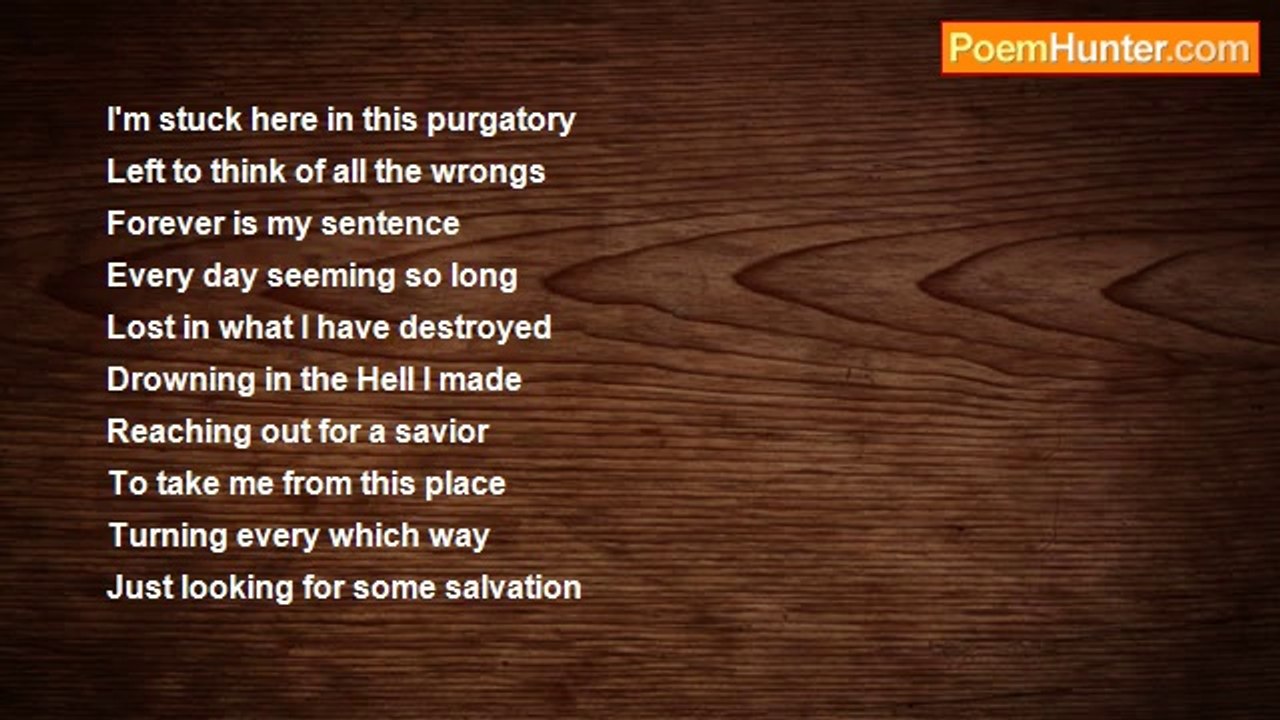 PoemHunter.com

I'm stuck here in this purgatory
Left to think of all the wrongs
Forever is my sentence
Every day seeming so long
Lost in what I have destroyed
Drowning in the Hell I made
Reaching out for a savior
To take me from this place
Turning every which way
Just looking for some salvation